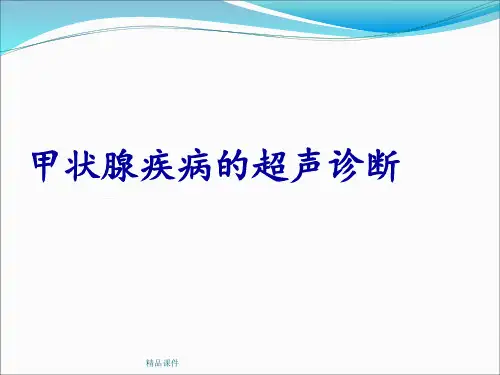 甲状腺疾病的超声诊断

精品课件